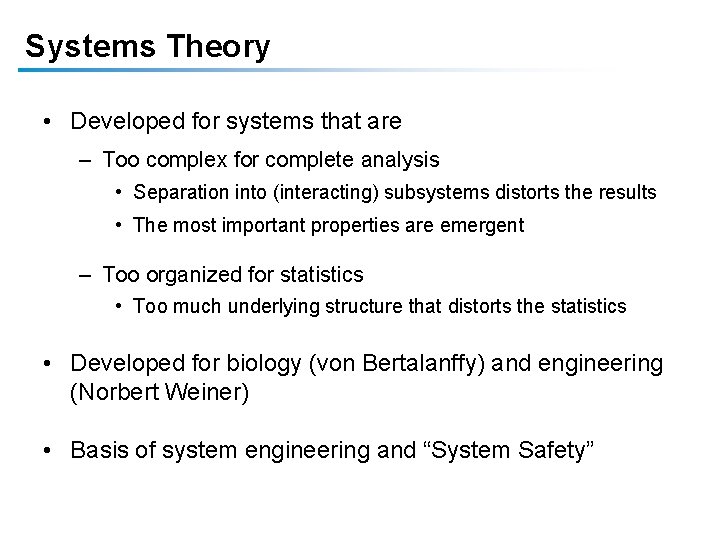 Systems Theory

• Developed for systems that are

– Too complex for complete analysis

• Separation into (interacting) subsystems distorts the results

• The most important properties are emergent

– Too organized for statistics

• Too much underlying structure that distorts the statistics

• Developed for biology (von Bertalanffy) and engineering (Norbert Weiner)

• Basis of system engineering and “System Safety”